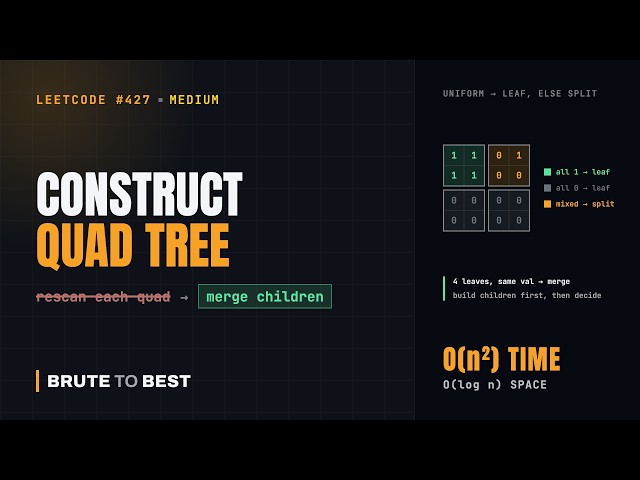 LEETCODE #427 ▪ MEDIUM

CONSTRUCT
QUAD TREE

rescan each quad → merge children

BRUTE TO BEST

UNIFORM → LEAF, ELSE SPLIT

| 1 | 1 | 0 | 1 |
|---|---|---|---|
| 1 | 1 | 0 | 0 |
| 0 | 0 | 0 | 0 |
| 0 | 0 | 0 | 0 |

all 1 → leaf
all 0 → leaf
mixed → split

4 leaves, same val → merge
build children first, then decide

$O(n^2)$ TIME
O(log n) SPACE